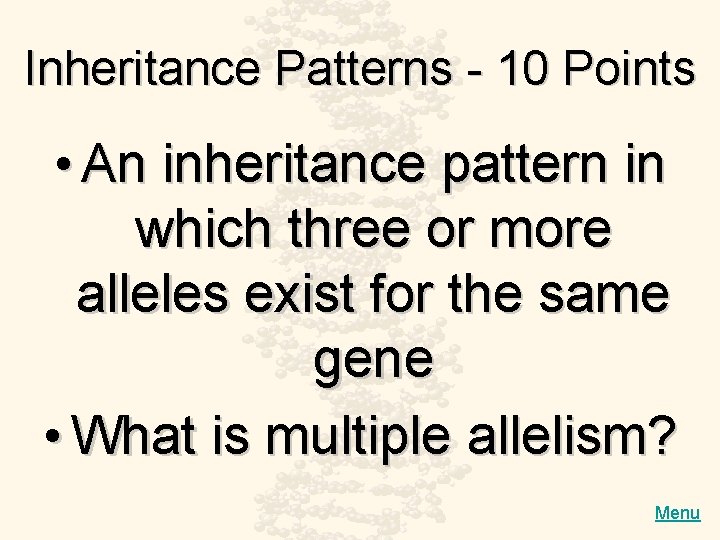 Inheritance Patterns - 10 Points

• An inheritance pattern in which three or more alleles exist for the same gene

• What is multiple allelism?

Menu